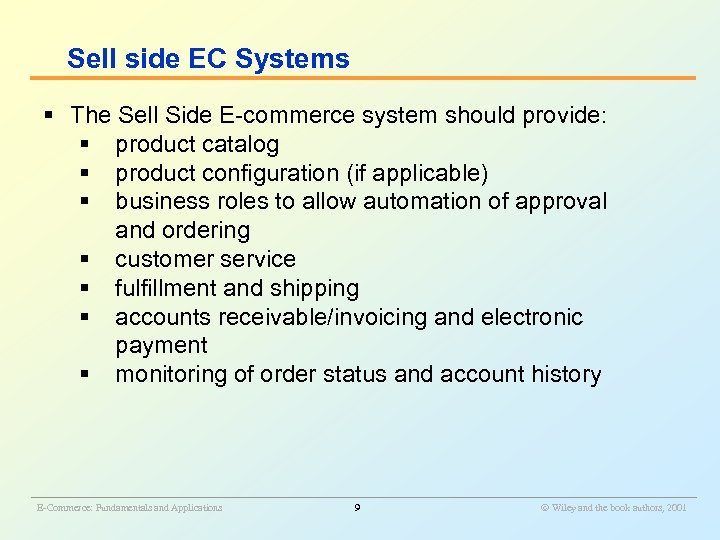 Sell side EC Systems

▪ The Sell Side E-commerce system should provide:
 ▪ product catalog
 ▪ product configuration (if applicable)
 ▪ business roles to allow automation of approval and ordering
 ▪ customer service
 ▪ fulfillment and shipping
 ▪ accounts receivable/invoicing and electronic payment
 ▪ monitoring of order status and account history

E-Commerce: Fundamentals and Applications 9 © Wiley and the book authors, 2001